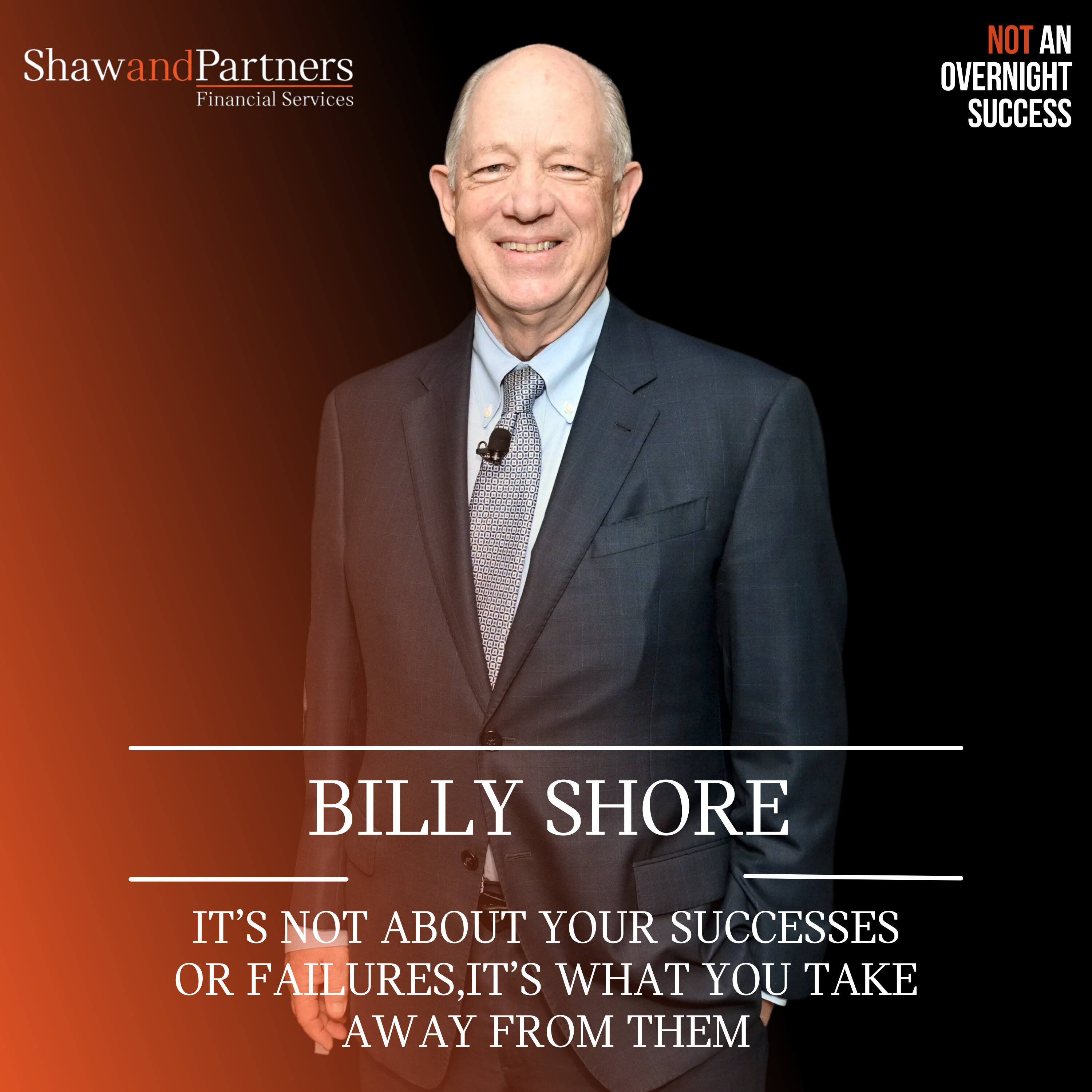 ShawandPartners
Financial Services

NOT AN OVERNIGHT SUCCESS

BILLY SHORE

IT'S NOT ABOUT YOUR SUCCESSES OR FAILURES,IT'S WHAT YOU TAKE AWAY FROM THEM